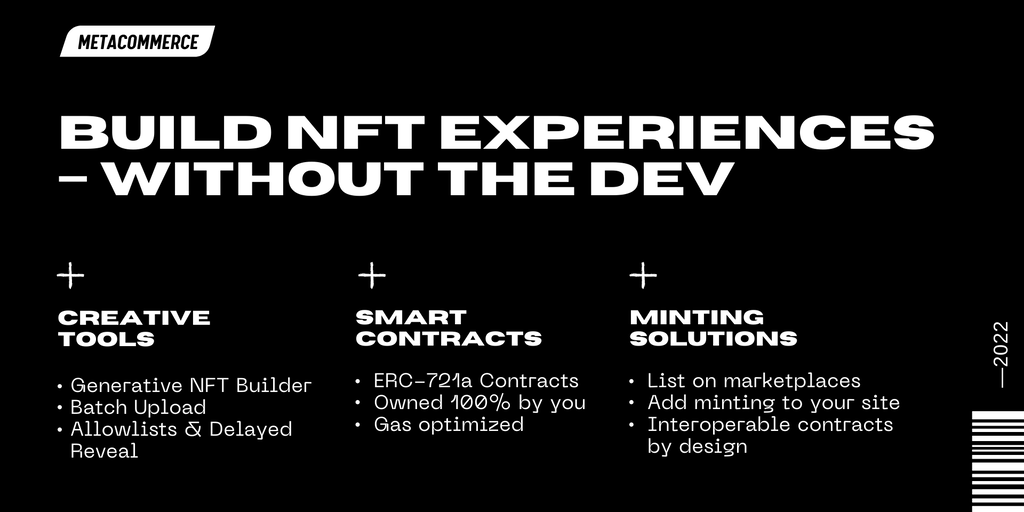 METACOMMERCE

BUILD NFT EXPERIENCES – WITHOUT THE DEV

+

CREATIVE TOOLS

• Generative NFT Builder
• Batch Upload
• Allowlists & Delayed Reveal

+

SMART CONTRACTS

• ERC-721a Contracts
• Owned 100% by you
• Gas optimized

+

MINTING SOLUTIONS

• List on marketplaces
• Add minting to your site
• Interoperable contracts by design

—2022